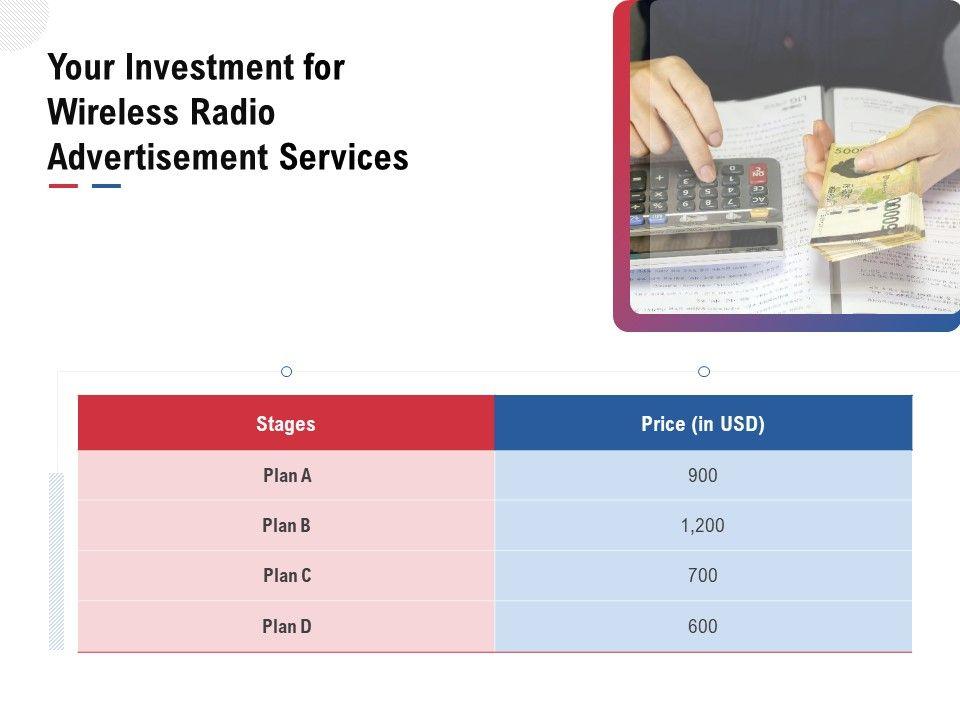 Your Investment for Wireless Radio Advertisement Services

| Stages | Price (in USD) |
|---|---|
| Plan A | 900 |
| Plan B | 1,200 |
| Plan C | 700 |
| Plan D | 600 |